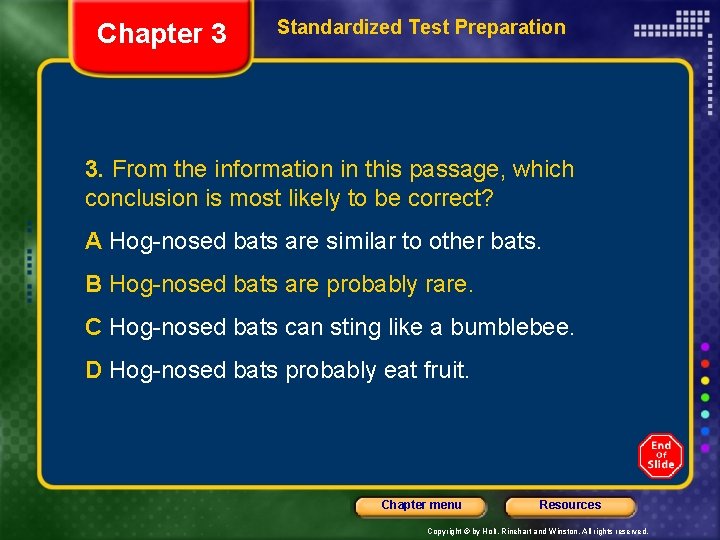 Chapter 3

Standardized Test Preparation

3. From the information in this passage, which conclusion is most likely to be correct?

A Hog-nosed bats are similar to other bats.

B Hog-nosed bats are probably rare.

C Hog-nosed bats can sting like a bumblebee.

D Hog-nosed bats probably eat fruit.

End Of Slide

Chapter menu

Resources

Copyright © by Holt, Rinehart and Winston. All rights reserved.